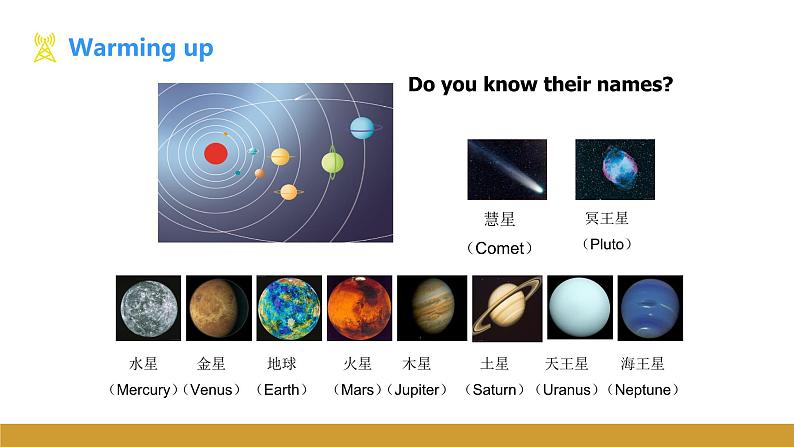 Warming up

Do you know their names?

慧星
（Comet）

冥王星
（Pluto）

水星
（Mercury）

金星
（Venus）

地球
（Earth）

火星
（Mars）

木星
（Jupiter）

土星
（Saturn）

天王星
（Uranus）

海王星
（Neptune）